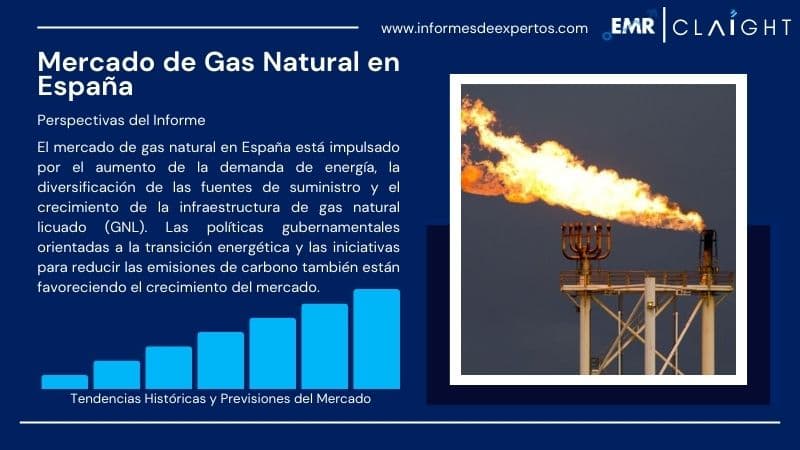 www.informesdeexpertos.com EMR | CLAIGHT

Mercado de Gas Natural en España

Perspectivas del Informe

El mercado de gas natural en España está impulsado por el aumento de la demanda de energía, la diversificación de las fuentes de suministro y el crecimiento de la infraestructura de gas natural licuado (GNL). Las políticas gubernamentales orientadas a la transición energética y las iniciativas para reducir las emisiones de carbono también están favoreciendo el crecimiento del mercado.

Tendencias Históricas y Previsiones del Mercado